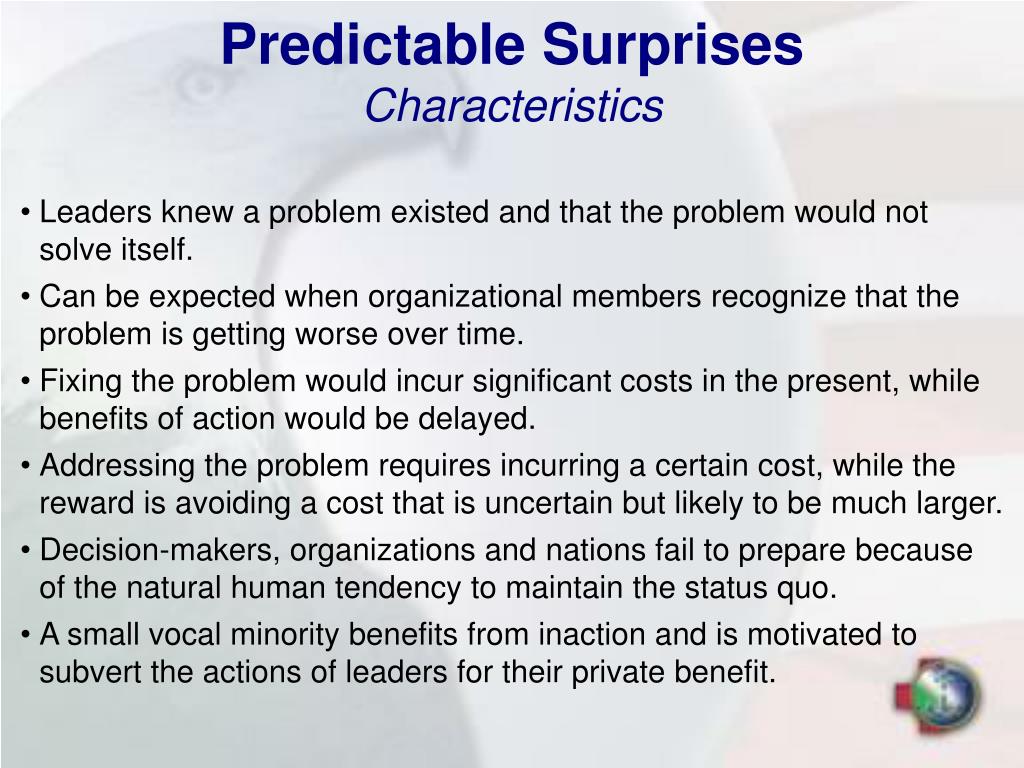 Predictable Surprises
Characteristics

• Leaders knew a problem existed and that the problem would not solve itself.
• Can be expected when organizational members recognize that the problem is getting worse over time.
• Fixing the problem would incur significant costs in the present, while benefits of action would be delayed.
• Addressing the problem requires incurring a certain cost, while the reward is avoiding a cost that is uncertain but likely to be much larger.
• Decision-makers, organizations and nations fail to prepare because of the natural human tendency to maintain the status quo.
• A small vocal minority benefits from inaction and is motivated to subvert the actions of leaders for their private benefit.